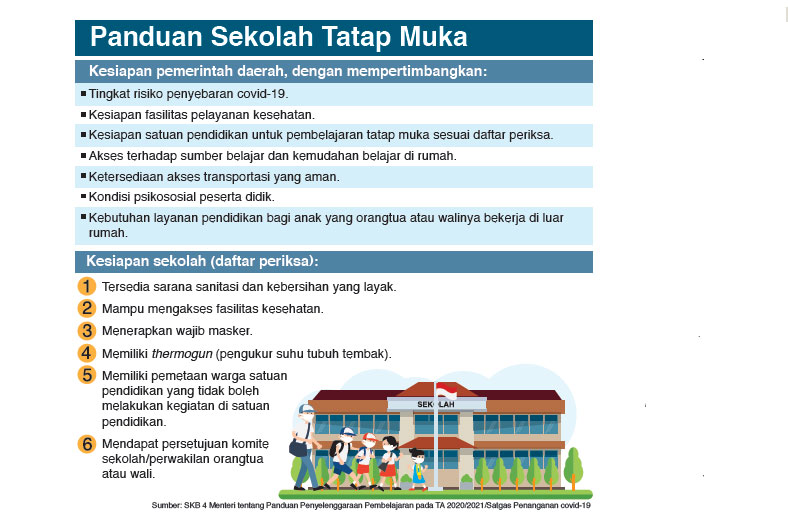 Panduan Sekolah Tatap Muka

Kesiapan pemerintah daerah, dengan mempertimbangkan:

■ Tingkat risiko penyebaran covid-19.
■ Kesiapan fasilitas pelayanan kesehatan.
■ Kesiapan satuan pendidikan untuk pembelajaran tatap muka sesuai daftar periksa.
■ Akses terhadap sumber belajar dan kemudahan belajar di rumah.
■ Ketersediaan akses transportasi yang aman.
■ Kondisi psikososial peserta didik.
■ Kebutuhan layanan pendidikan bagi anak yang orangtua atau walinya bekerja di luar rumah.

Kesiapan sekolah (daftar periksa):

1 Tersedia sarana sanitasi dan kebersihan yang layak.
2 Mampu mengakses fasilitas kesehatan.
3 Menerapkan wajib masker.
4 Memiliki thermogun (pengukur suhu tubuh tembak).
5 Memiliki pemetaan warga satuan pendidikan yang tidak boleh melakukan kegiatan di satuan pendidikan.
6 Mendapat persetujuan komite sekolah/perwakilan orangtua atau wali.

SEKOLAH

Sumber: SKB 4 Menteri tentang Panduan Penyelenggaraan Pembelajaran pada TA 2020/2021/Satgas Penanganan covid-19